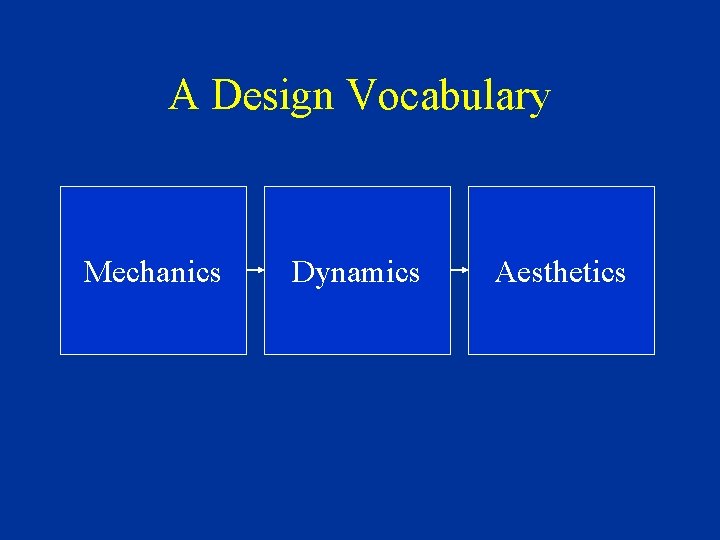 A Design Vocabulary

Mechanics

Dynamics

Aesthetics